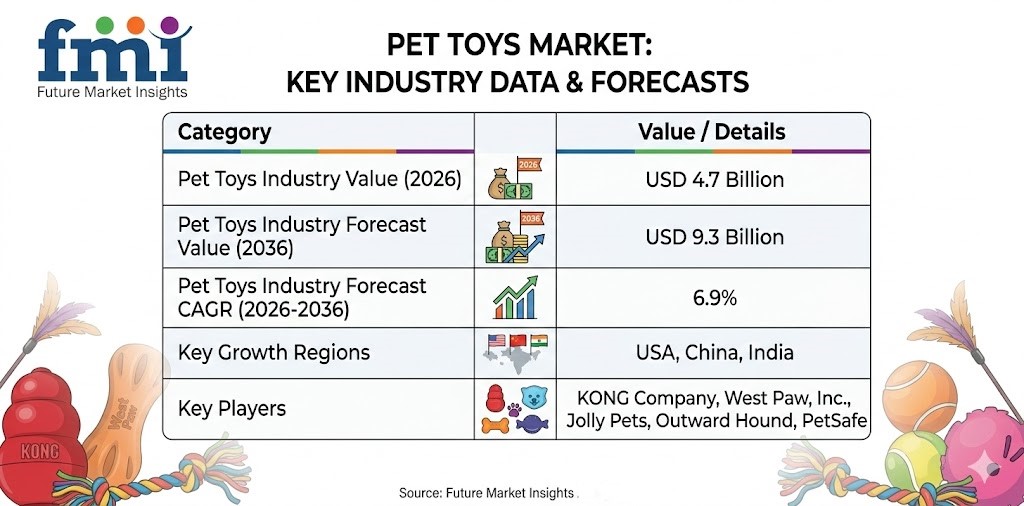 fmi
Future Market Insights

PET TOYS MARKET:
KEY INDUSTRY DATA & FORECASTS

| Category | | Value / Details |
|---|---|---|
| Pet Toys Industry Value (2026) | 2026 | USD 4.7 Billion |
| Pet Toys Industry Forecast Value (2036) | 2036 | USD 9.3 Billion |
| Pet Toys Industry Forecast CAGR (2026-2036) | | 6.9% |
| Key Growth Regions | | USA, China, India |
| Key Players | | KONG Company, West Paw, Inc., Jolly Pets, Outward Hound, PetSafe |

KONG

West Paw

Source: Future Market Insights